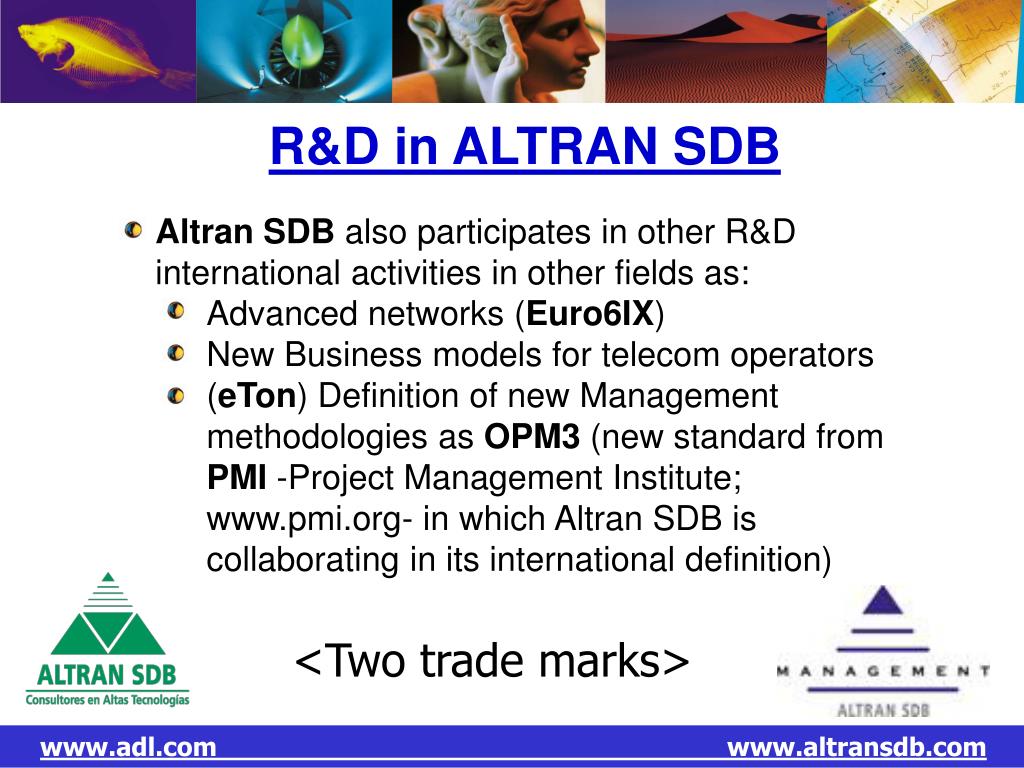 R&D in ALTRAN SDB

Altran SDB also participates in other R&D international activities in other fields as:

Advanced networks (Euro6IX)

New Business models for telecom operators

(eTon) Definition of new Management methodologies as OPM3 (new standard from PMI -Project Management Institute; www.pmi.org- in which Altran SDB is collaborating in its international definition)

ALTRAN SDB
Consultores en Altas Tecnologías

<Two trade marks>

MANAGEMENT
ALTRAN SDB

www.adl.com

www.altransdb.com